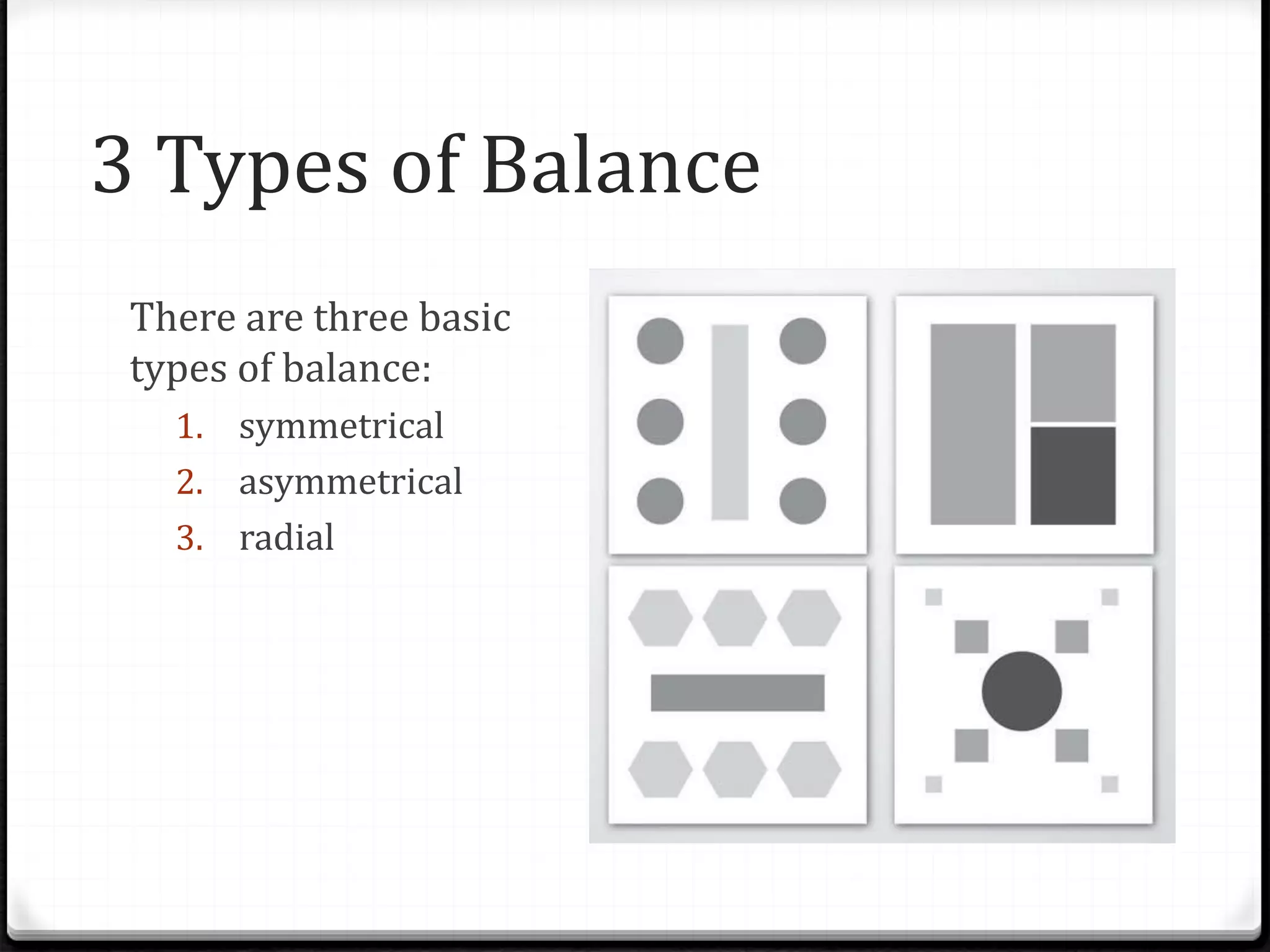 3 Types of Balance

There are three basic types of balance:

1. symmetrical
2. asymmetrical
3. radial